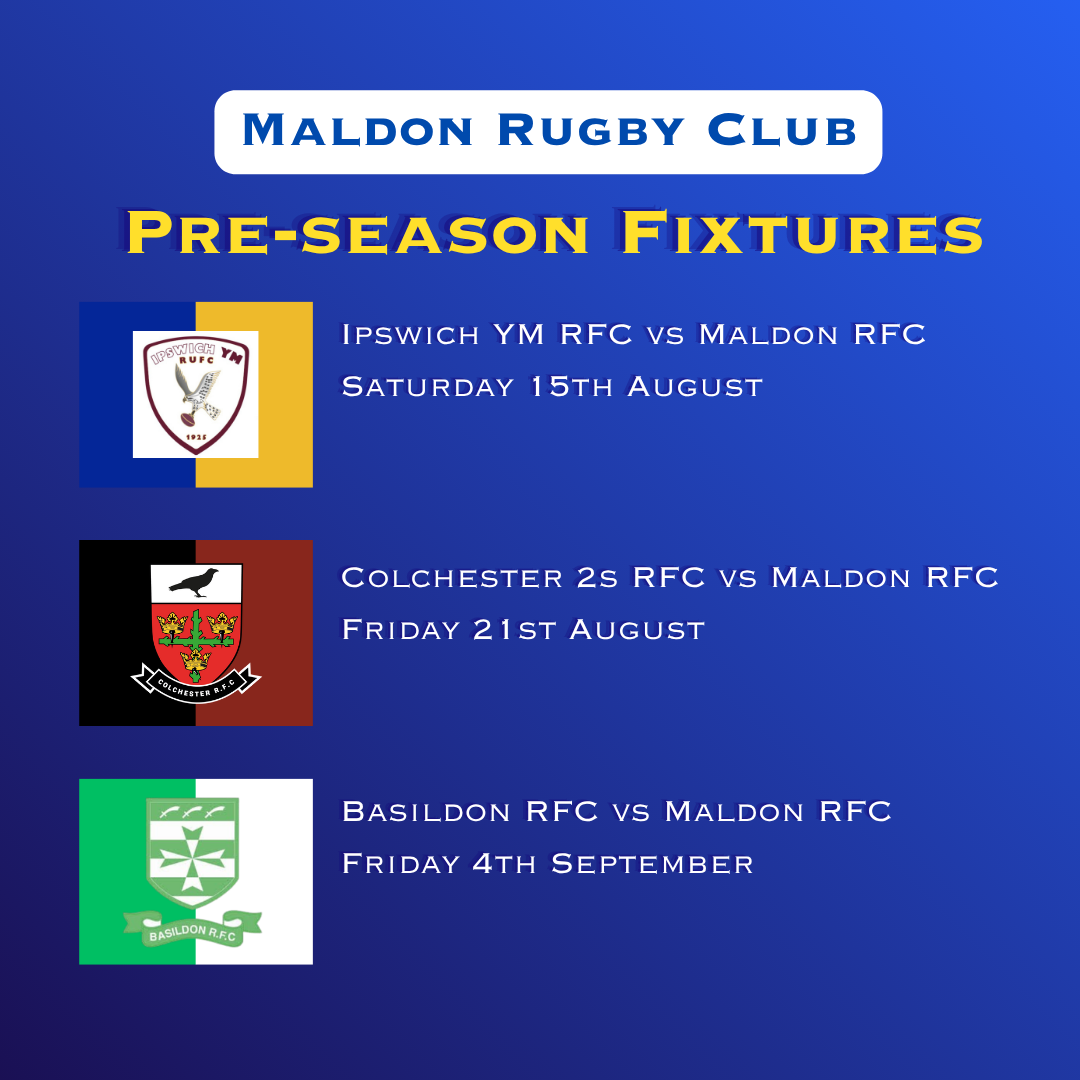 Maldon Rugby Club

Pre-season Fixtures

IPSWICH YM
RUFC
1925

Ipswich YM RFC vs Maldon RFC
Saturday 15th August

COLCHESTER R.F.C

Colchester 2s RFC vs Maldon RFC
Friday 21st August

BASILDON R.F.C

Basildon RFC vs Maldon RFC
Friday 4th September